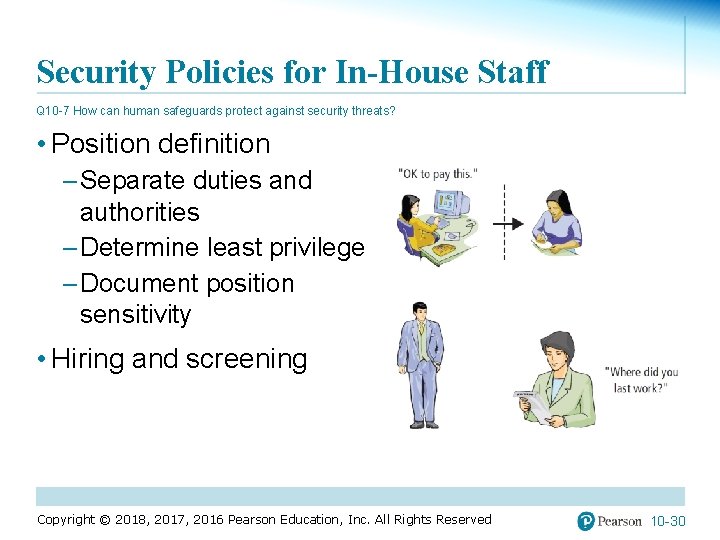 Security Policies for In-House Staff

Q10-7 How can human safeguards protect against security threats?

• Position definition
– Separate duties and authorities
– Determine least privilege
– Document position sensitivity
• Hiring and screening

"OK to pay this."

"Where did you last work?"

Copyright © 2018, 2017, 2016 Pearson Education, Inc. All Rights Reserved

Pearson 10-30